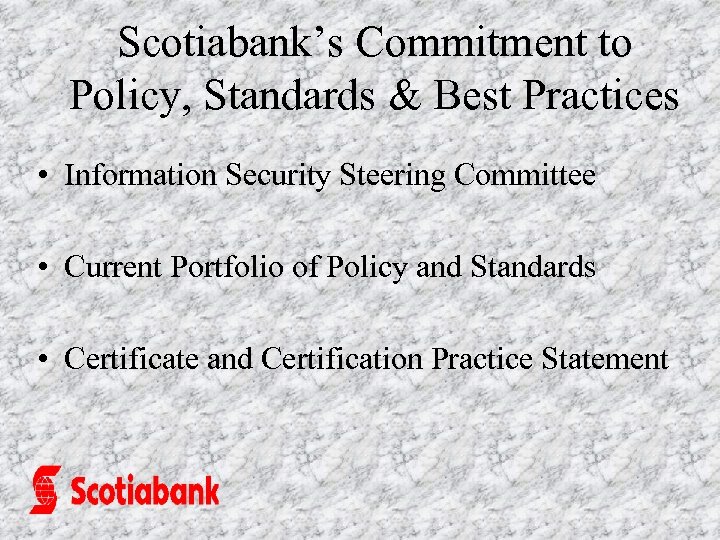 Scotiabank's Commitment to Policy, Standards & Best Practices

• Information Security Steering Committee

• Current Portfolio of Policy and Standards

• Certificate and Certification Practice Statement

Scotiabank